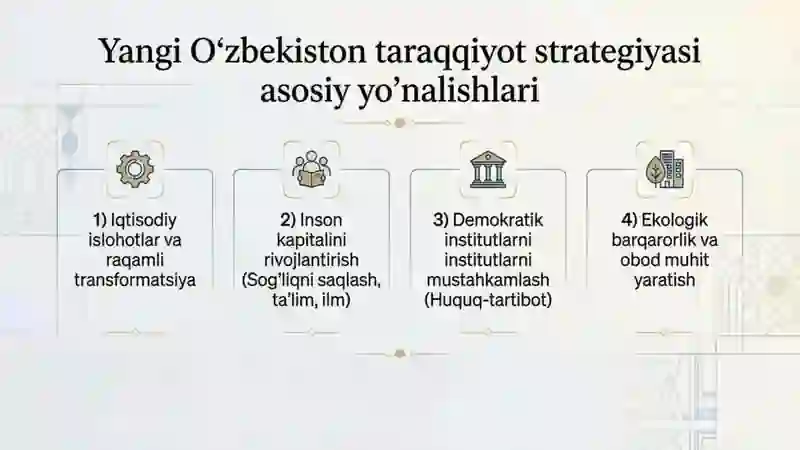 Yangi O‘zbekiston taraqqiyot strategiyasi asosiy yo’nalishlari

1) Iqtisodiy islohotlar va raqamli transformatsiya

2) Inson kapitalini rivojlantirish (Sog’liqni saqlash, ta’lim, ilm)

3) Demokratik institutlarni institutlarni mustahkamlash (Huquq-tartibot)

4) Ekologik barqarorlik va obod muhit yaratish